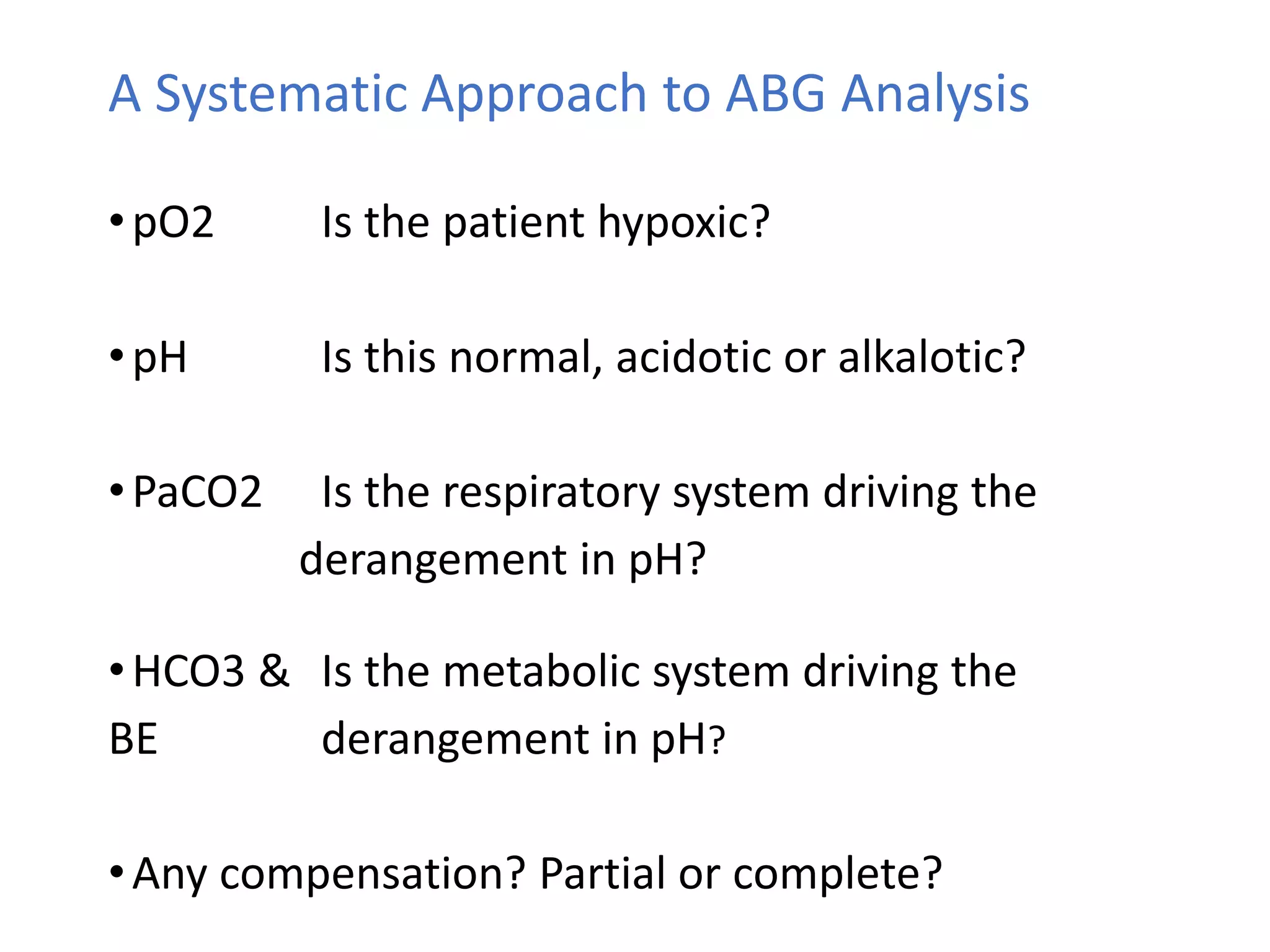 A Systematic Approach to ABG Analysis

• pO2 Is the patient hypoxic?

• pH Is this normal, acidotic or alkalotic?

• PaCO2 Is the respiratory system driving the derangement in pH?

• HCO3 & BE Is the metabolic system driving the derangement in pH?

• Any compensation? Partial or complete?